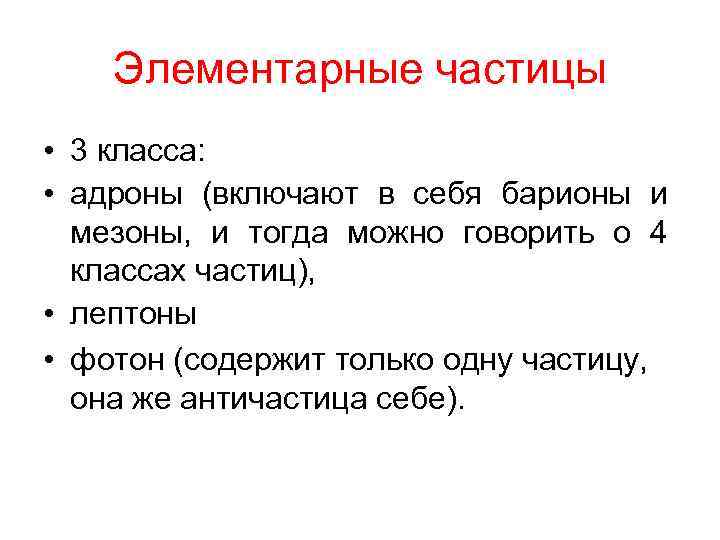 Элементарные частицы

• 3 класса:
• адроны (включают в себя барионы и мезоны, и тогда можно говорить о 4 классах частиц),
• лептоны
• фотон (содержит только одну частицу, она же античастица себе).